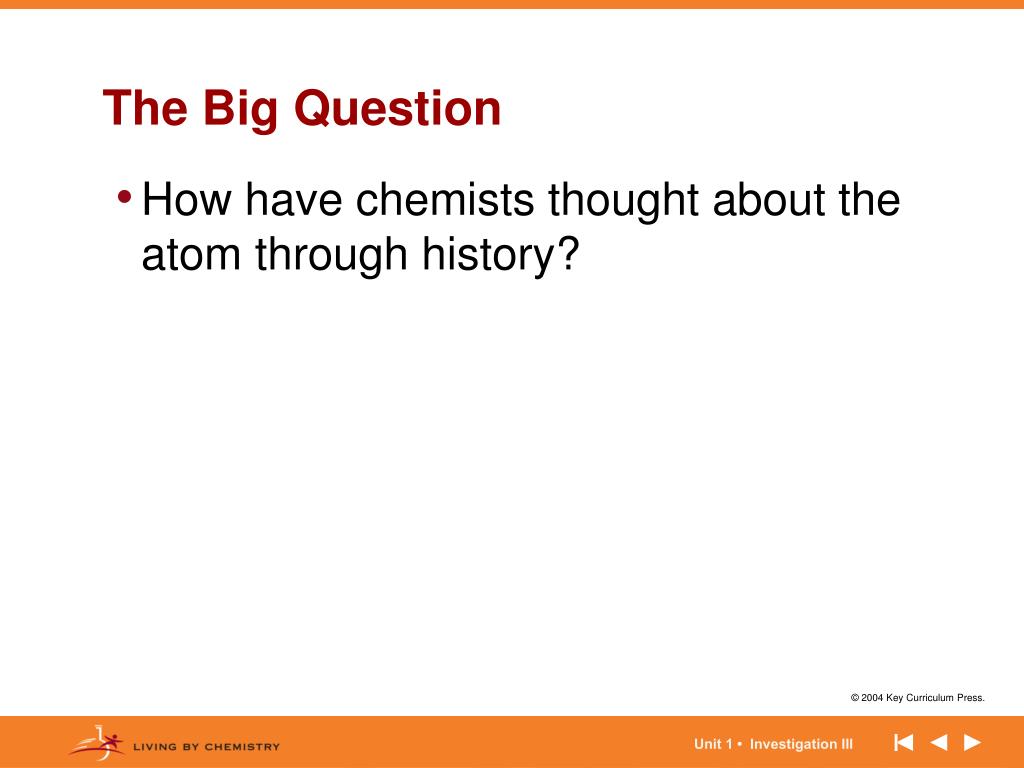 The Big Question

• How have chemists thought about the atom through history?

© 2004 Key Curriculum Press.

LIVING BY CHEMISTRY

Unit 1 • Investigation III